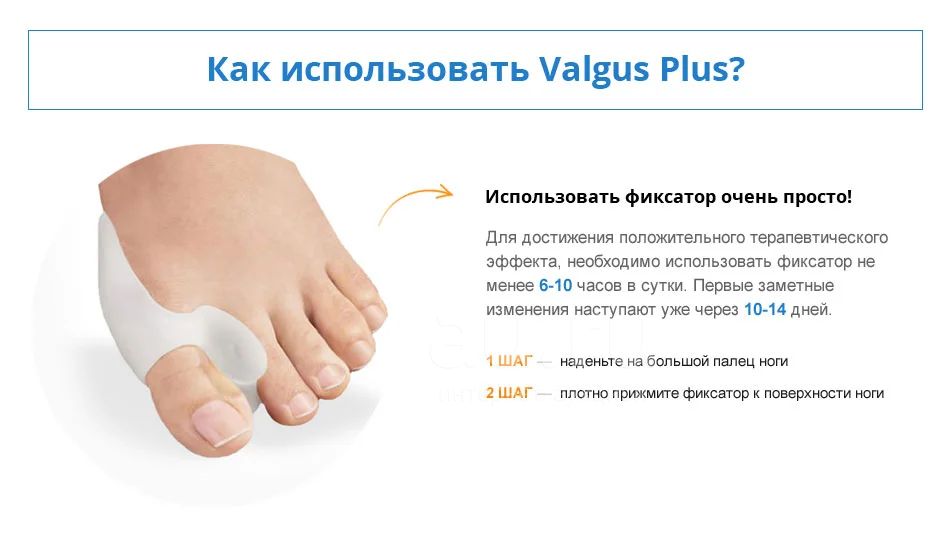 Как использовать Valgus Plus?

Использовать фиксатор очень просто!

Для достижения положительного терапевтического эффекта, необходимо использовать фиксатор не менее 6-10 часов в сутки. Первые заметные изменения наступают уже через 10-14 дней.

1 ШАГ — наденьте на большой палец ноги

2 ШАГ — плотно прижмите фиксатор к поверхности ноги